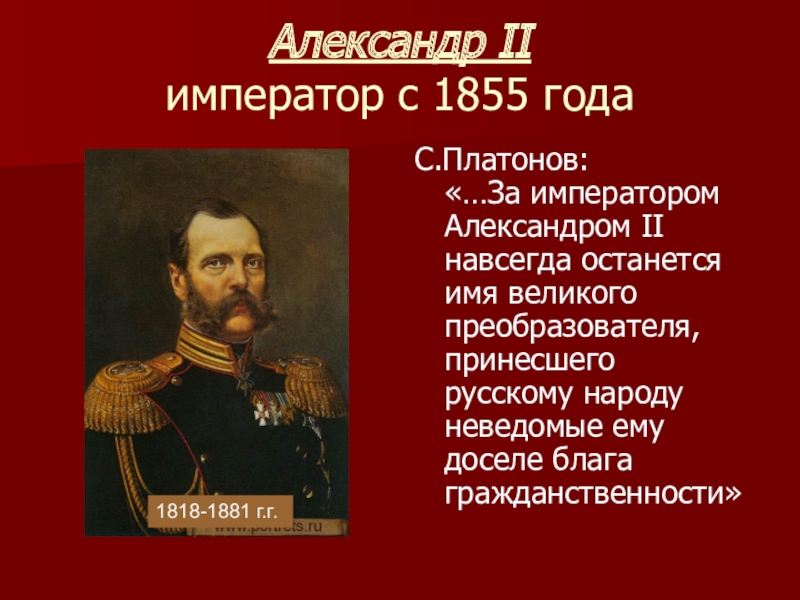 Александр II
император с 1855 года

С.Платонов: «…За императором Александром II навсегда останется имя великого преобразователя, принесшего русскому народу неведомые ему доселе блага гражданственности»

1818-1881 г.г.

www.portrets.ru